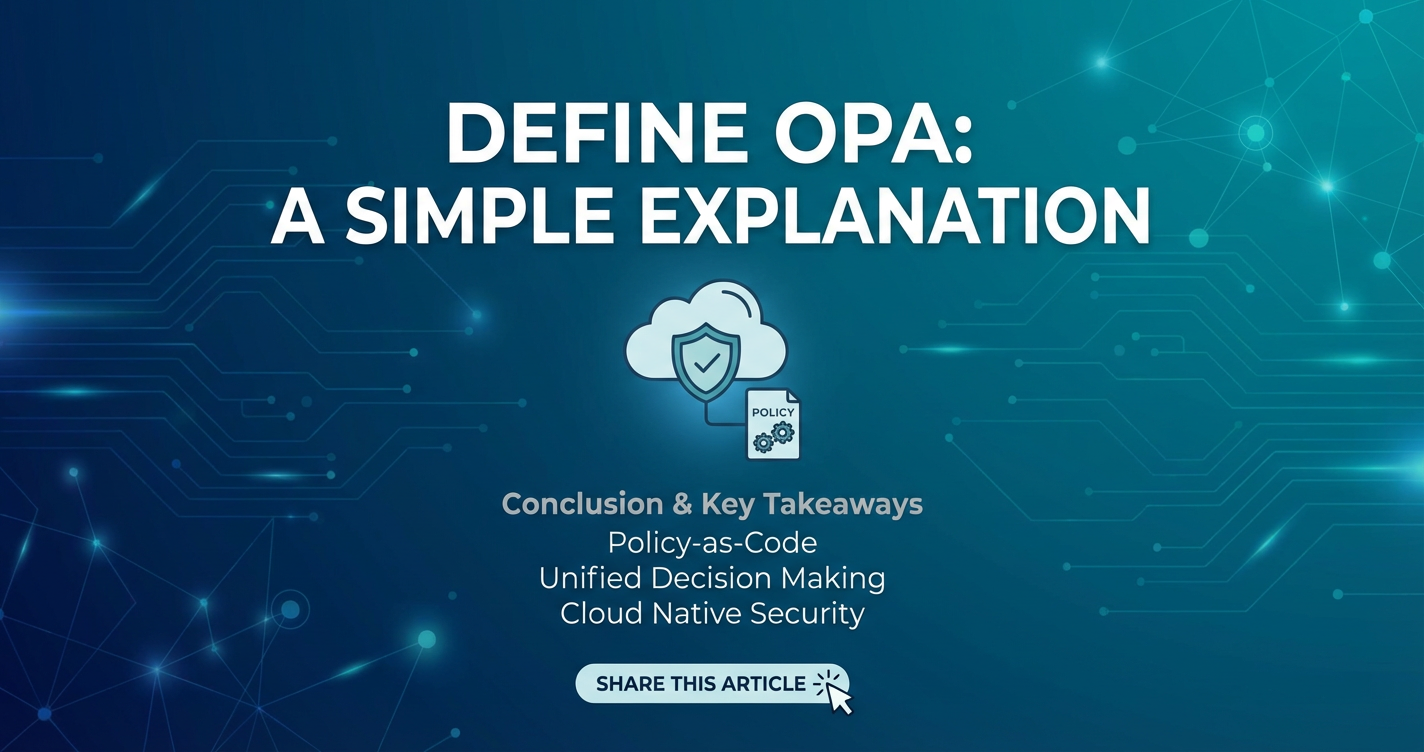 DEFINE OPA:
A SIMPLE EXPLANATION

POLICY

Conclusion & Key Takeaways
Policy-as-Code
Unified Decision Making
Cloud Native Security

SHARE THIS ARTICLE